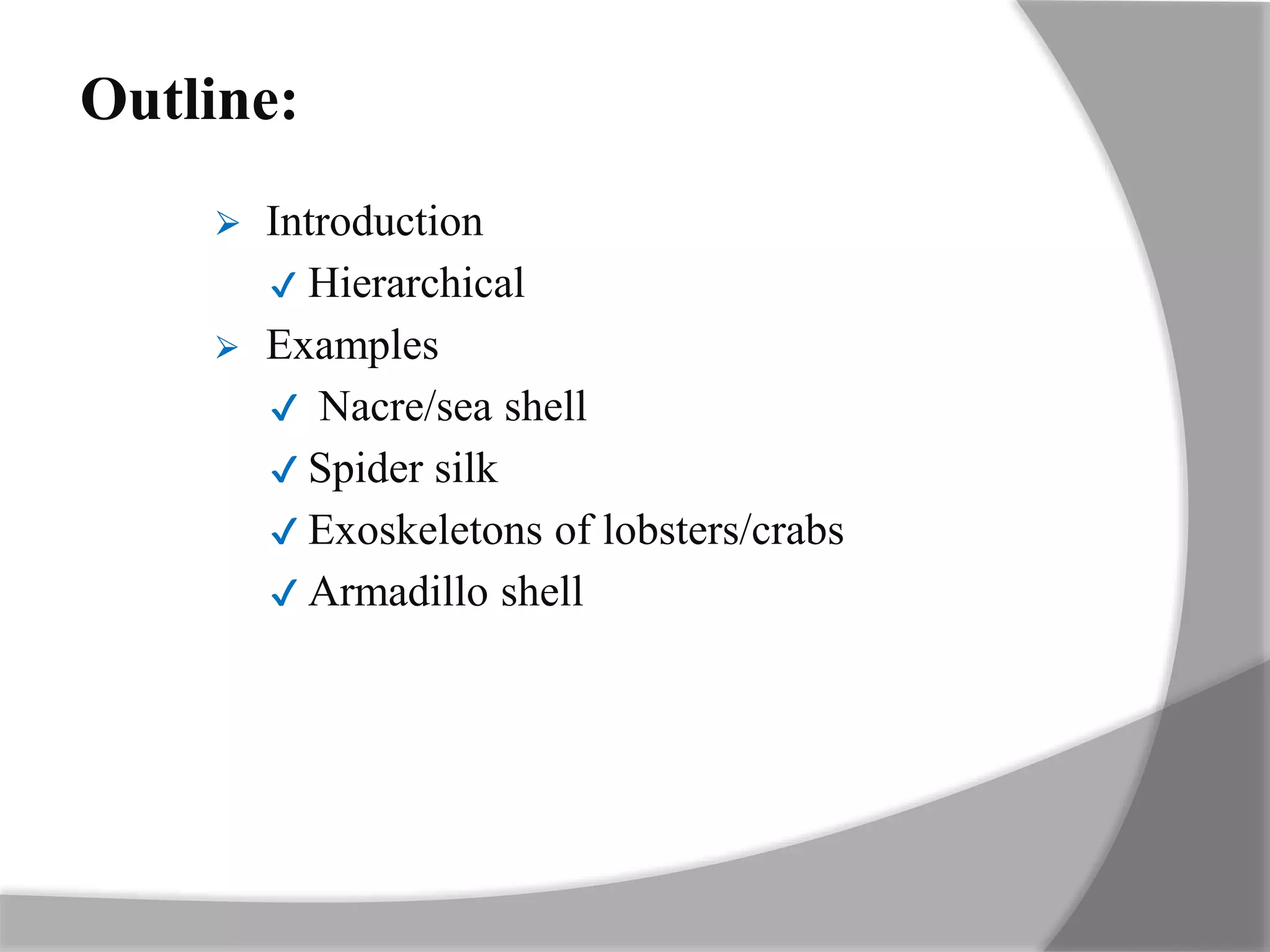 Outline:

➢ Introduction
✓ Hierarchical
➢ Examples
✓ Nacre/sea shell
✓ Spider silk
✓ Exoskeletons of lobsters/crabs
✓ Armadillo shell